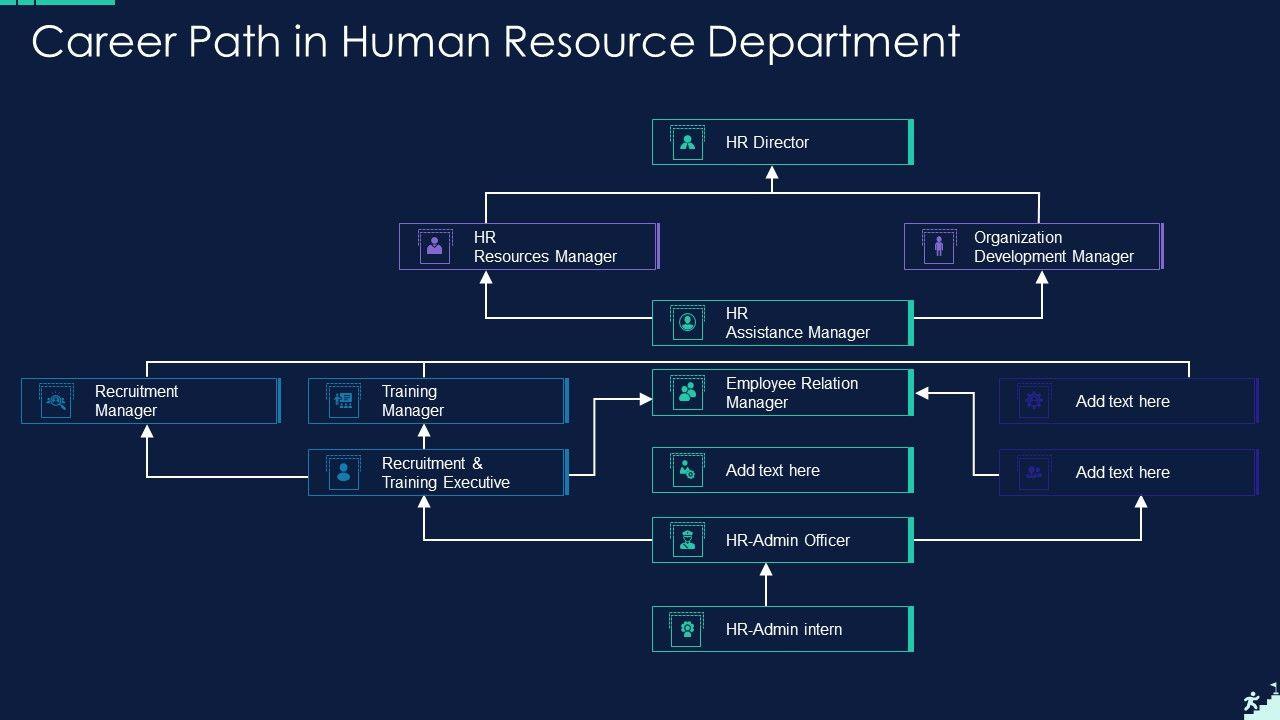 Career Path in Human Resource Department

HR Director

HR Resources Manager

Organization Development Manager

HR Assistance Manager

Recruitment Manager

Training Manager

Employee Relation Manager

Add text here

Recruitment & Training Executive

Add text here

Add text here

HR-Admin Officer

HR-Admin intern